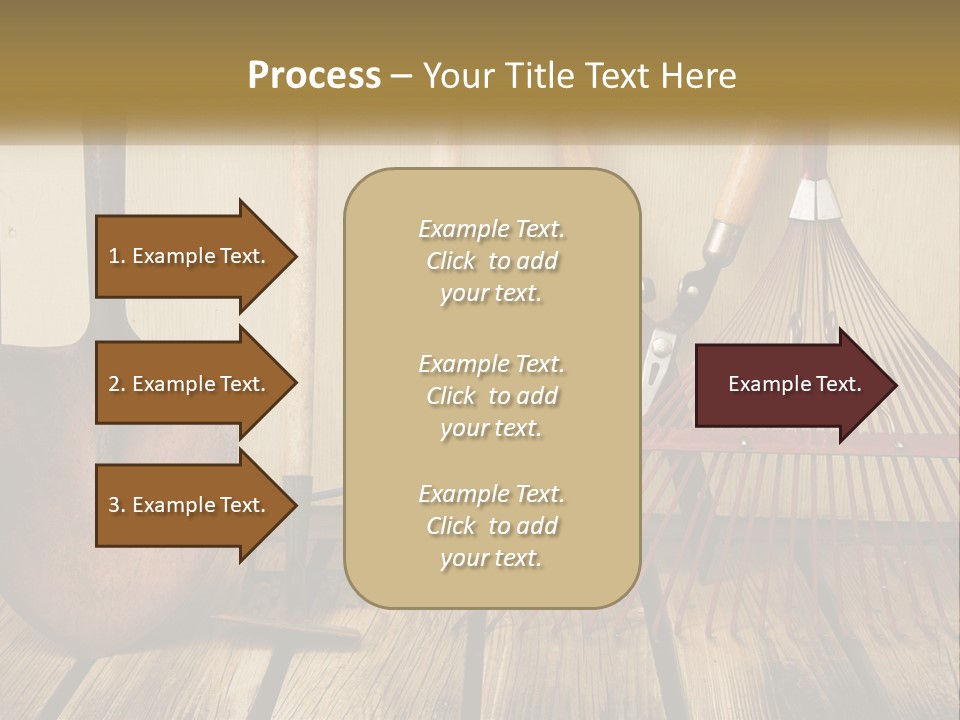 Process – Your Title Text Here

1. Example Text.

2. Example Text.

3. Example Text.

Example Text. Click to add your text.

Example Text. Click to add your text.

Example Text. Click to add your text.

Example Text.